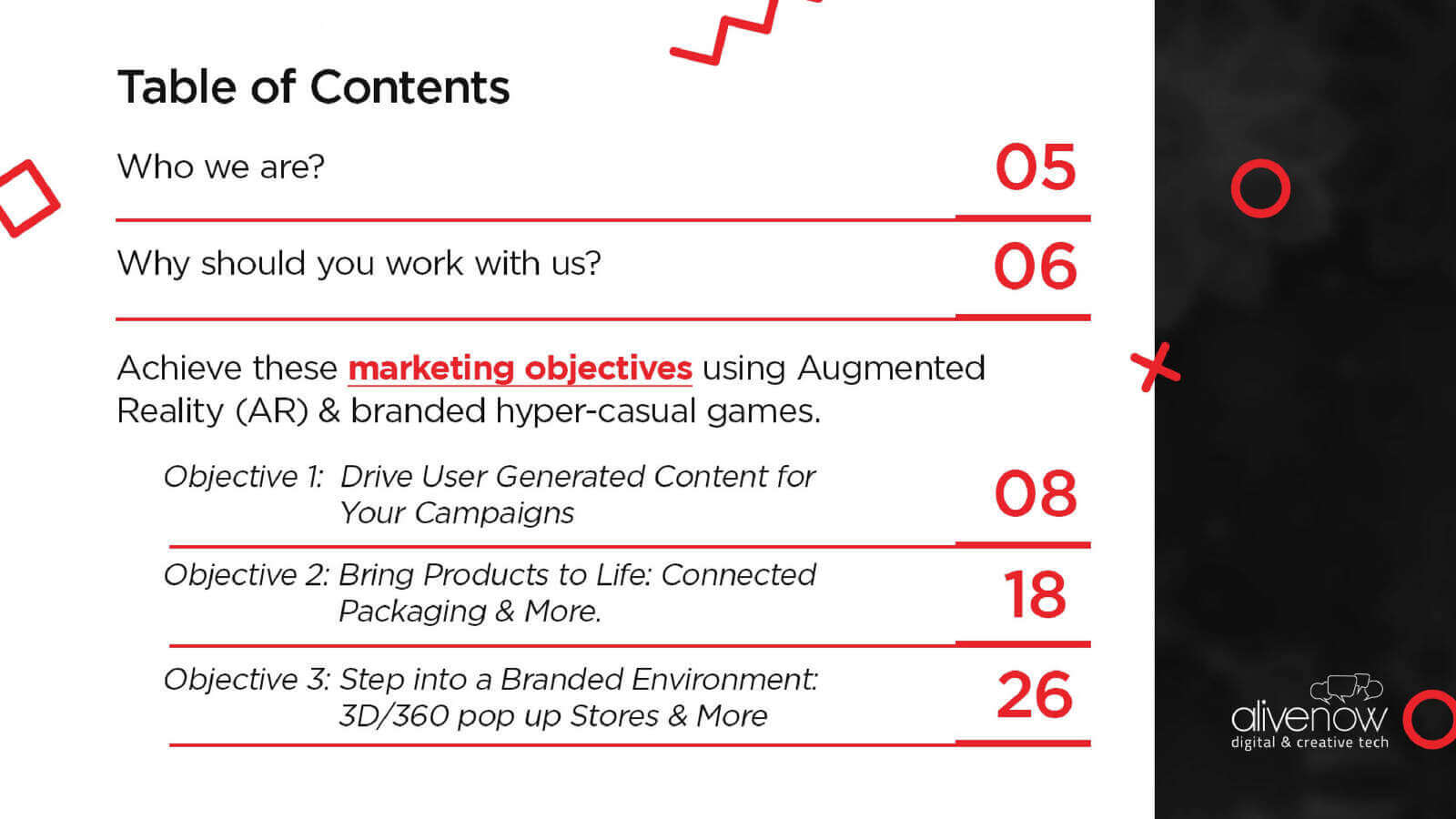 Table of Contents

Who we are? 05

Why should you work with us? 06

Achieve these marketing objectives using Augmented Reality (AR) & branded hyper-casual games.

Objective 1: Drive User Generated Content for Your Campaigns 08

Objective 2: Bring Products to Life: Connected Packaging & More. 18

Objective 3: Step into a Branded Environment: 3D/360 pop up Stores & More 26

alivenow
digital & creative tech